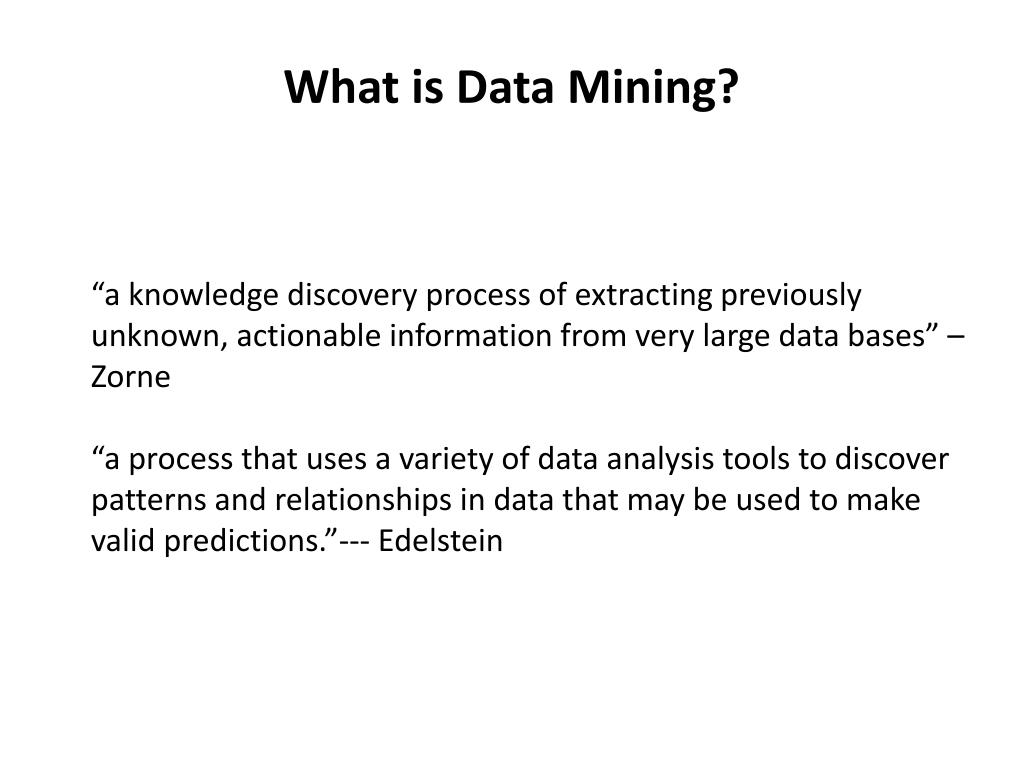 What is Data Mining?

“a knowledge discovery process of extracting previously unknown, actionable information from very large data bases” – Zorne

“a process that uses a variety of data analysis tools to discover patterns and relationships in data that may be used to make valid predictions.”--- Edelstein